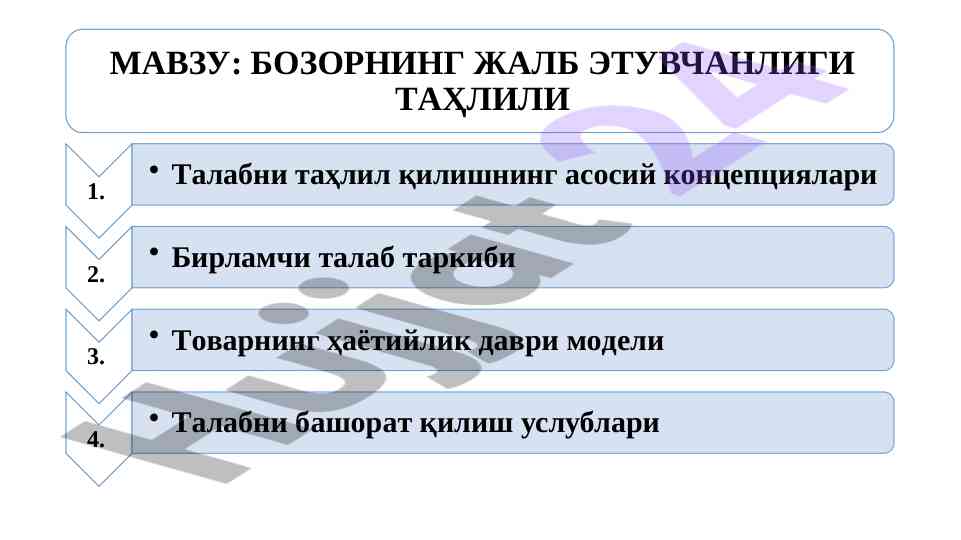 МАВЗУ: БОЗОРНИНГ ЖАЛБ ЭТУВЧАНЛИГИ ТАҲЛИЛИ

1.
• Талабни таҳлил қилишнинг асосий концепциялари

2.
• Бирламчи талаб таркиби

3.
• Товарнинг ҳаётийлик даври модели

4.
• Талабни башорат қилиш услублари

Hujjat24